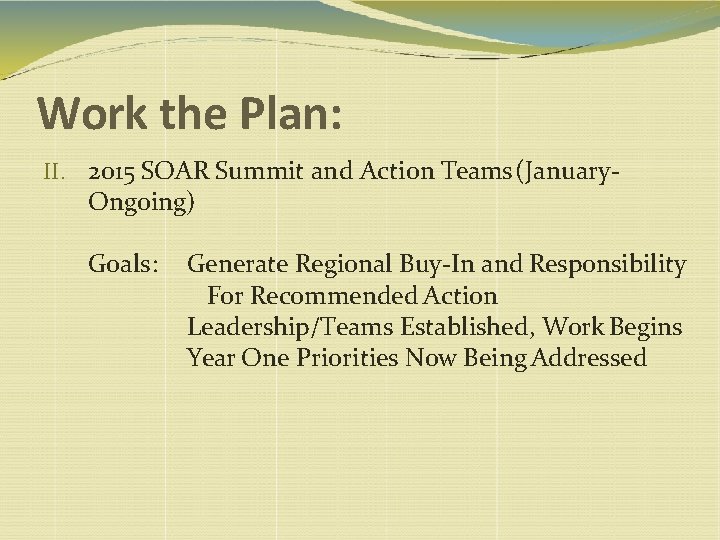 Work the Plan:

II. 2015 SOAR Summit and Action Teams (January-Ongoing)

Goals: Generate Regional Buy-In and Responsibility For Recommended Action
Leadership/Teams Established, Work Begins
Year One Priorities Now Being Addressed